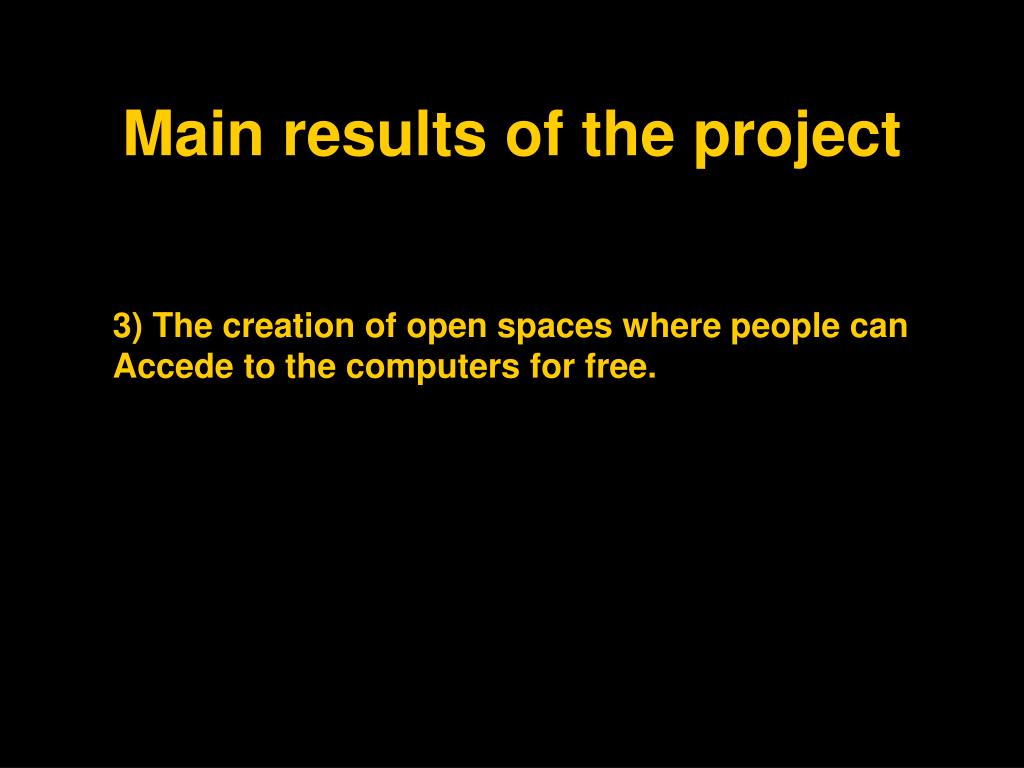 Main results of the project

3) The creation of open spaces where people can Accede to the computers for free.